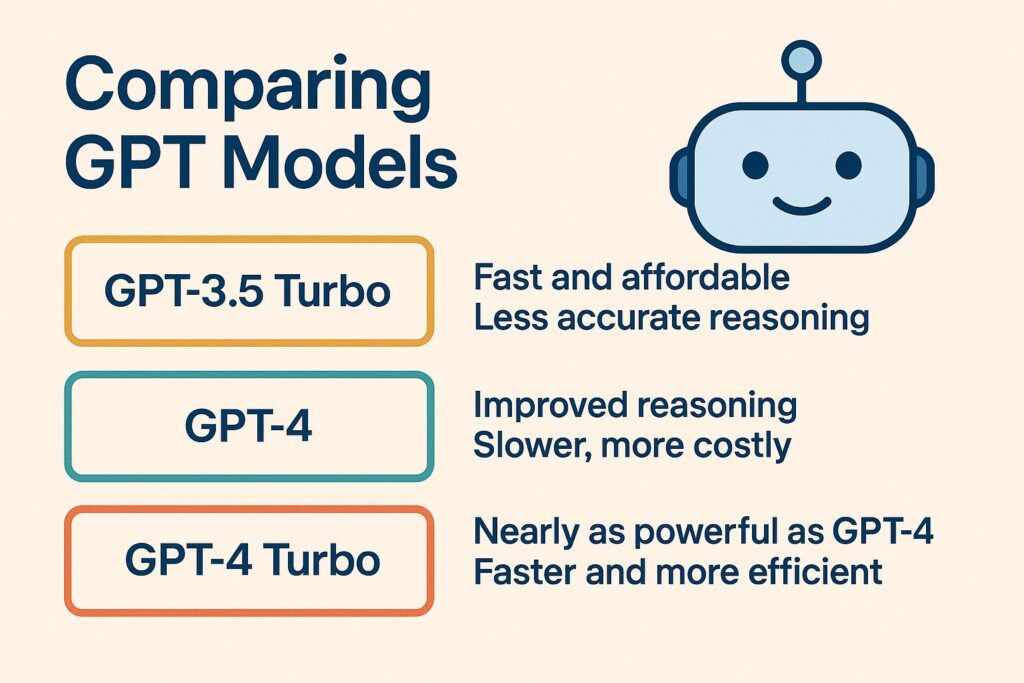 Comparing GPT Models

GPT-3.5 Turbo

Fast and affordable
Less accurate reasoning

GPT-4

Improved reasoning
Slower, more costly

GPT-4 Turbo

Nearly as powerful as GPT-4
Faster and more efficient